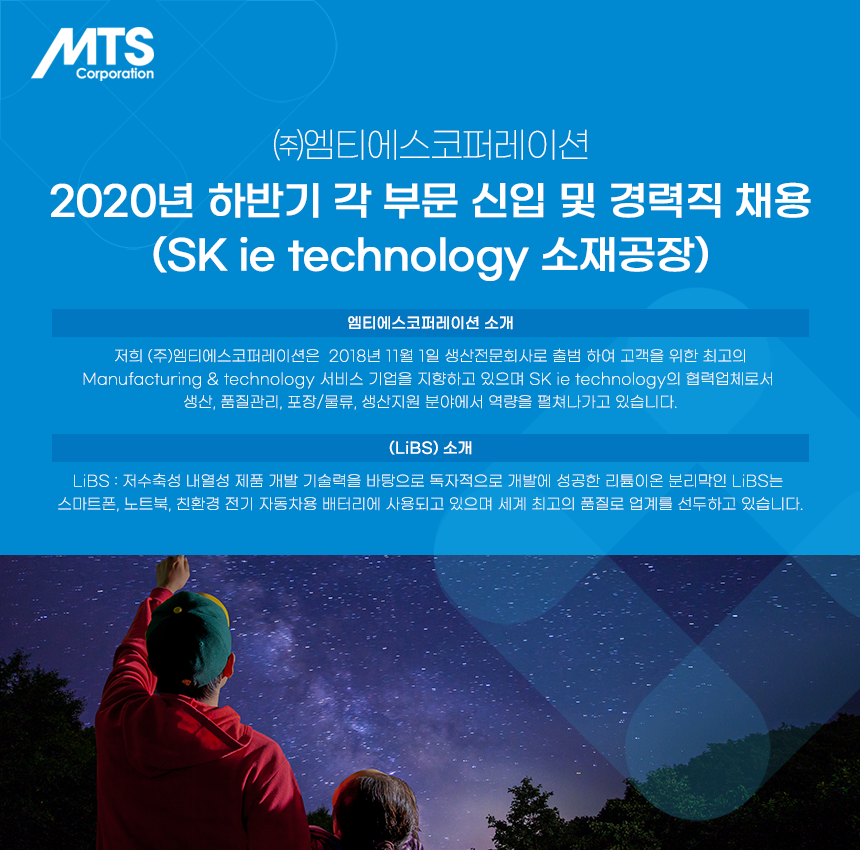 MTS
Corporation

㈜엠티에스코퍼레이션

2020년 하반기 각 부문 신입 및 경력직 채용
(SK ie technology 소재공장)

엠티에스코퍼레이션 소개

저희 (주)엠티에스코퍼레이션은 2018년 11월 1일 생산전문회사로 출범 하여 고객을 위한 최고의 Manufacturing & technology 서비스 기업을 지향하고 있으며 SK ie technology의 협력업체로서 생산, 품질관리, 포장/물류, 생산지원 분야에서 역량을 펼쳐나가고 있습니다.

(LiBS) 소개

LiBS : 저수축성 내열성 제품 개발 기술력을 바탕으로 독자적으로 개발에 성공한 리튬이온 분리막인 LiBS는 스마트폰, 노트북, 친환경 전기 자동차용 배터리에 사용되고 있으며 세계 최고의 품질로 업계를 선두하고 있습니다.